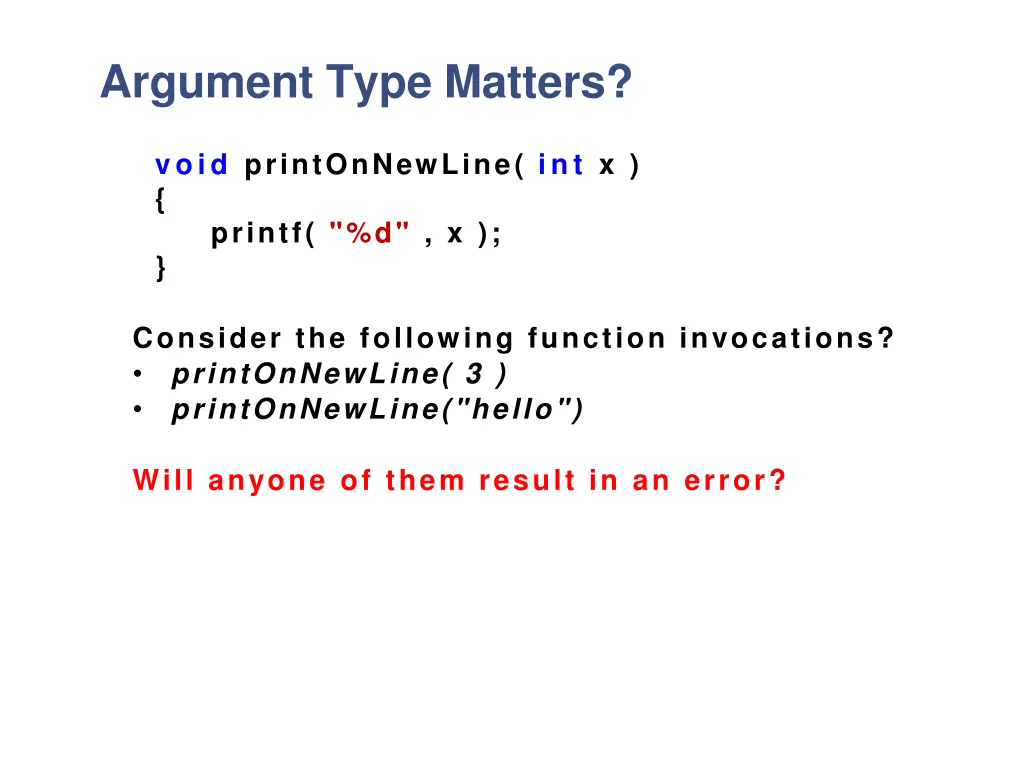 Argument Type Matters?

void printOnNewLine( int x )
{
    printf( "%d" , x );
}

Consider the following function invocations?
• printOnNewLine( 3 )
• printOnNewLine("hello")

Will anyone of them result in an error?